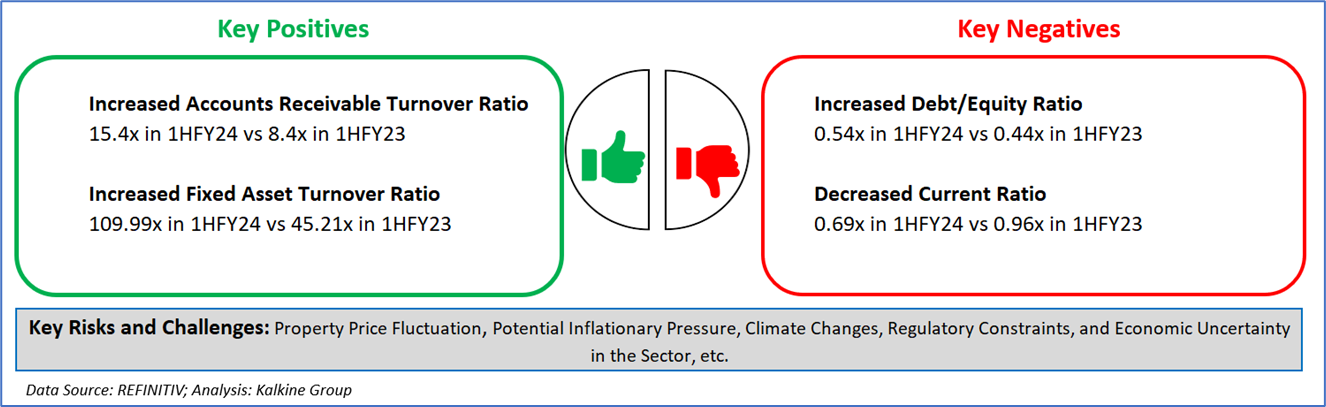 Key Positives

Increased Accounts Receivable Turnover Ratio
15.4x in 1HFY24 vs 8.4x in 1HFY23

Increased Fixed Asset Turnover Ratio
109.99x in 1HFY24 vs 45.21x in 1HFY23

Key Negatives

Increased Debt/Equity Ratio
0.54x in 1HFY24 vs 0.44x in 1HFY23

Decreased Current Ratio
0.69x in 1HFY24 vs 0.96x in 1HFY23

Key Risks and Challenges: Property Price Fluctuation, Potential Inflationary Pressure, Climate Changes, Regulatory Constraints, and Economic Uncertainty in the Sector, etc.

Data Source: REFINITIV; Analysis: Kalkine Group